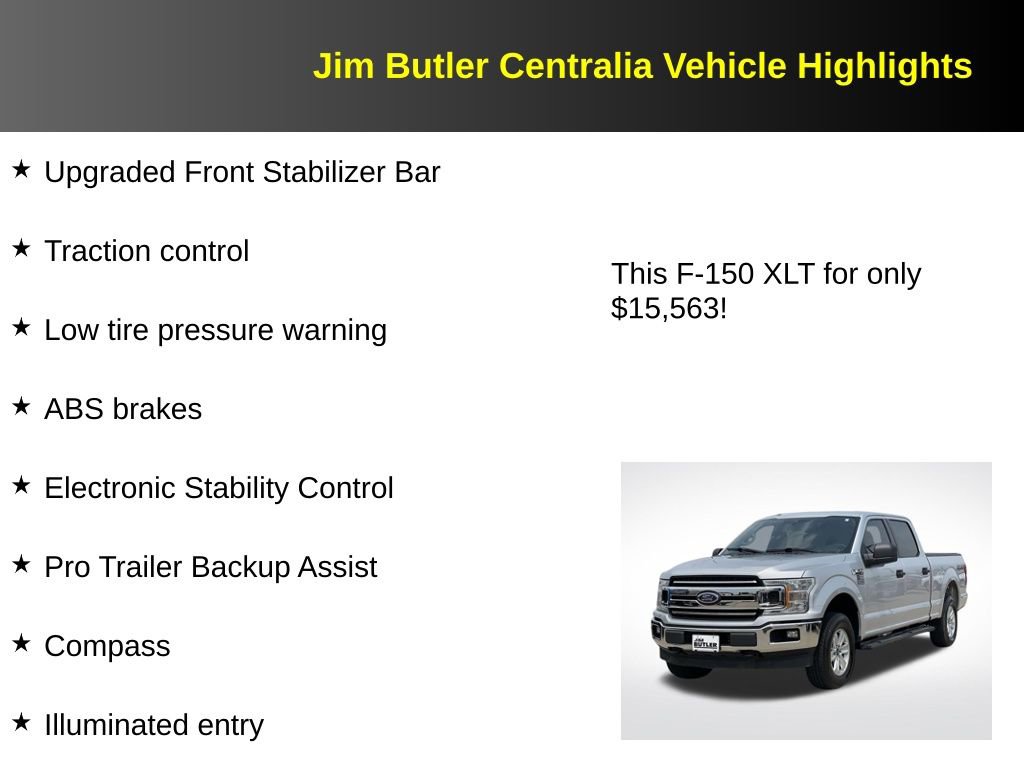 Jim Butler Centralia Vehicle Highlights

★ Upgraded Front Stabilizer Bar

★ Traction control

★ Low tire pressure warning

★ ABS brakes

★ Electronic Stability Control

★ Pro Trailer Backup Assist

★ Compass

★ Illuminated entry

This F-150 XLT for only $15,563!

JIM BUTLER